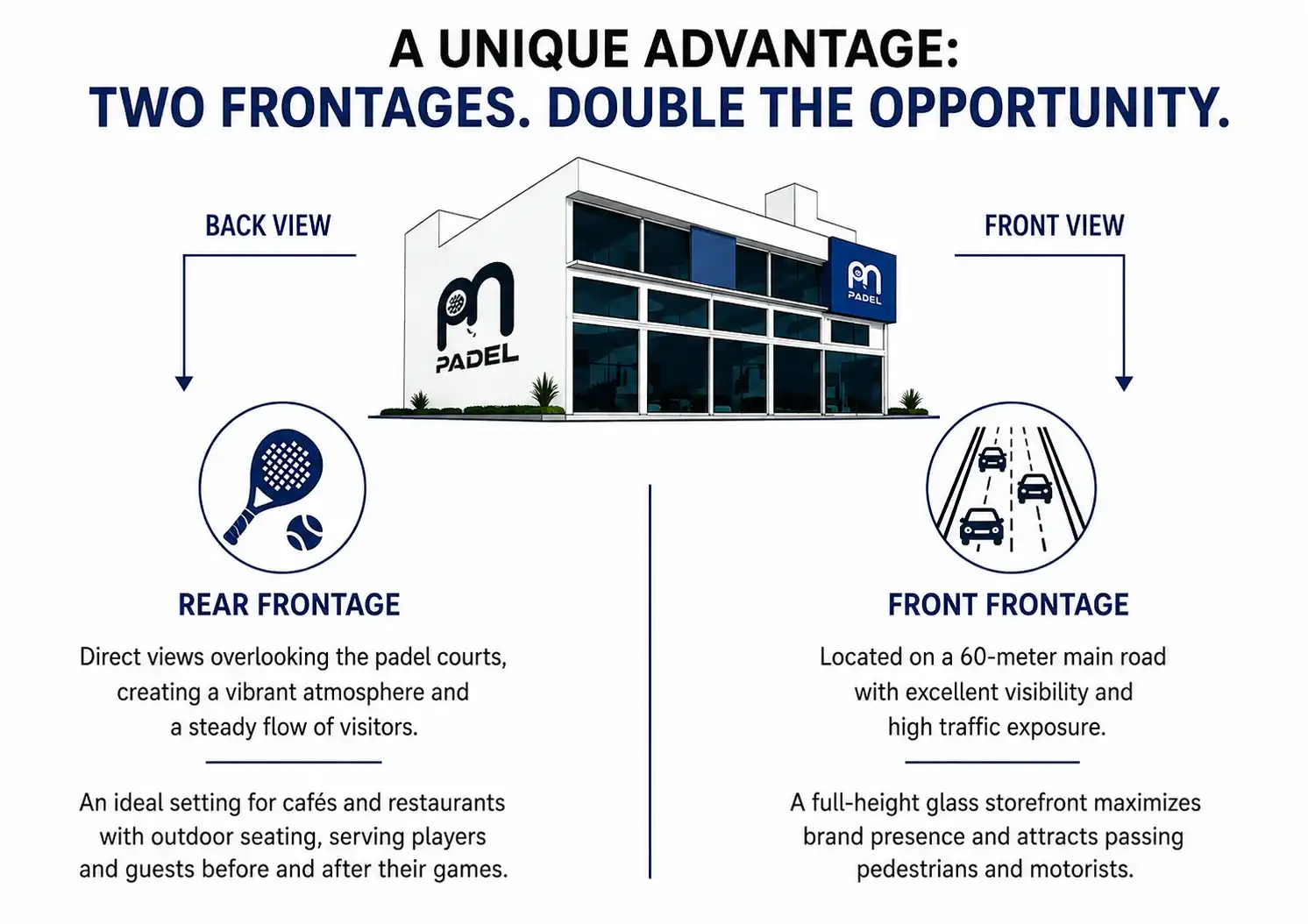 A UNIQUE ADVANTAGE:
TWO FRONTAGES. DOUBLE THE OPPORTUNITY.

BACK VIEW

PADEL

PADEL

FRONT VIEW

REAR FRONTAGE

Direct views overlooking the padel courts, creating a vibrant atmosphere and a steady flow of visitors.

An ideal setting for cafés and restaurants with outdoor seating, serving players and guests before and after their games.

FRONT FRONTAGE

Located on a 60-meter main road with excellent visibility and high traffic exposure.

A full-height glass storefront maximizes brand presence and attracts passing pedestrians and motorists.